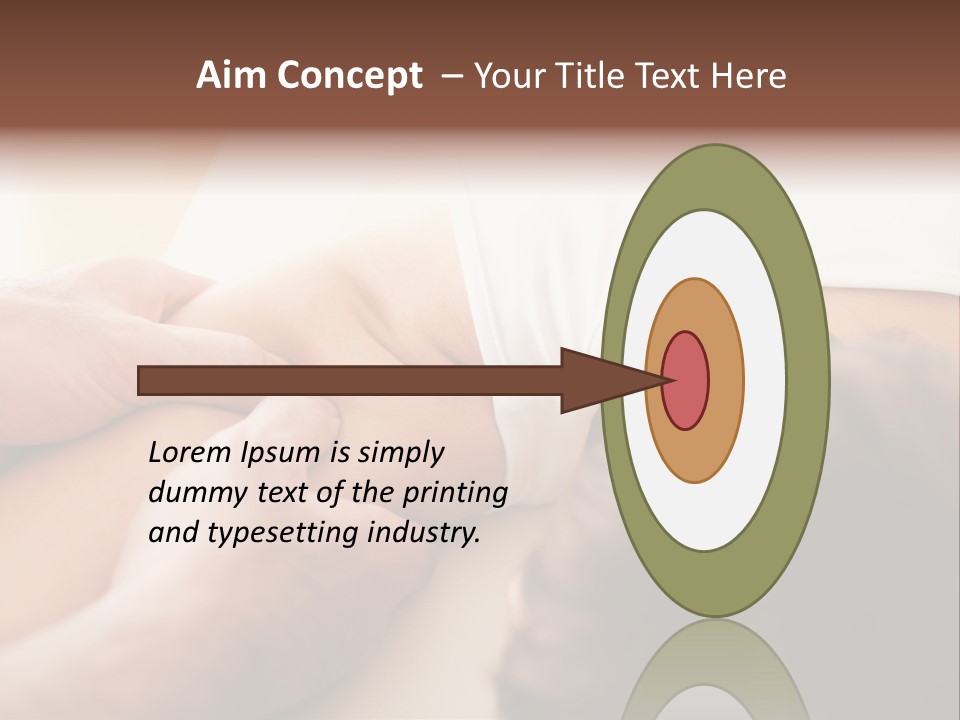 Aim Concept – Your Title Text Here

Lorem Ipsum is simply dummy text of the printing and typesetting industry.